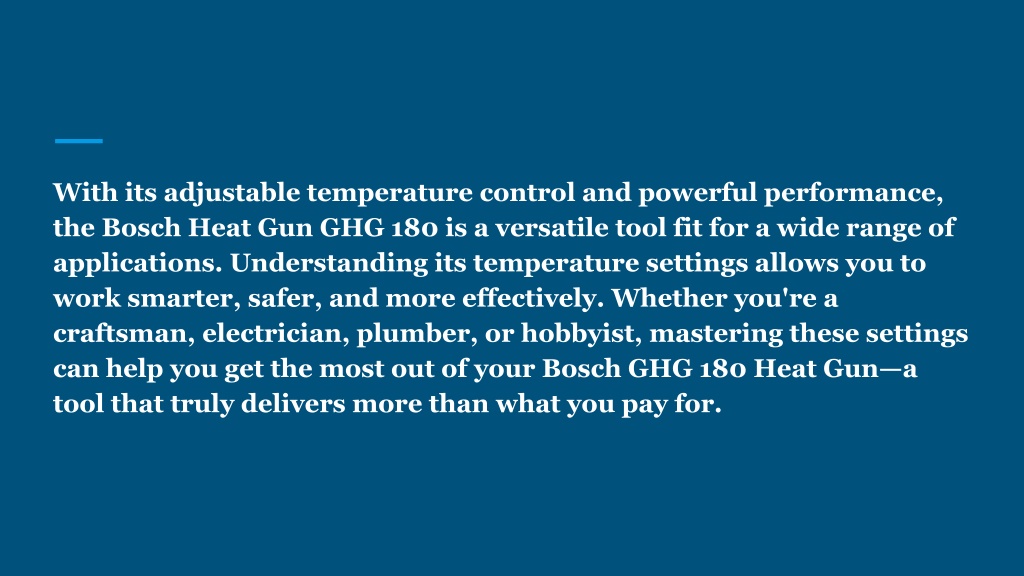 With its adjustable temperature control and powerful performance, the Bosch Heat Gun GHG 180 is a versatile tool fit for a wide range of applications. Understanding its temperature settings allows you to work smarter, safer, and more effectively. Whether you're a craftsman, electrician, plumber, or hobbyist, mastering these settings can help you get the most out of your Bosch GHG 180 Heat Gun—a tool that truly delivers more than what you pay for.